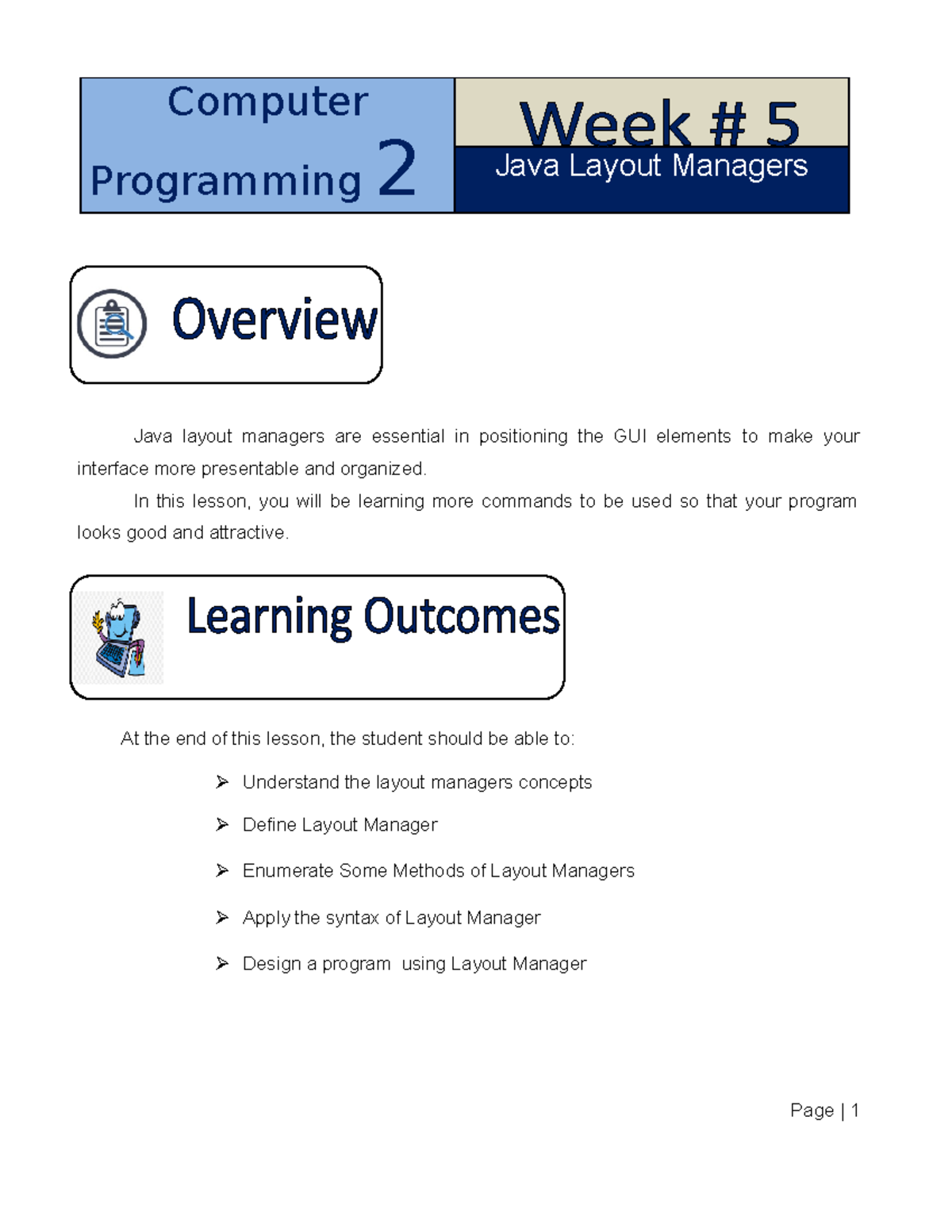 Computer Programming 2

Week # 5

Java Layout Managers

Overview

Java layout managers are essential in positioning the GUI elements to make your interface more presentable and organized.

In this lesson, you will be learning more commands to be used so that your program looks good and attractive.

Learning Outcomes

At the end of this lesson, the student should be able to:

➢ Understand the layout managers concepts

➢ Define Layout Manager

➢ Enumerate Some Methods of Layout Managers

➢ Apply the syntax of Layout Manager

➢ Design a program using Layout Manager

Page | 1